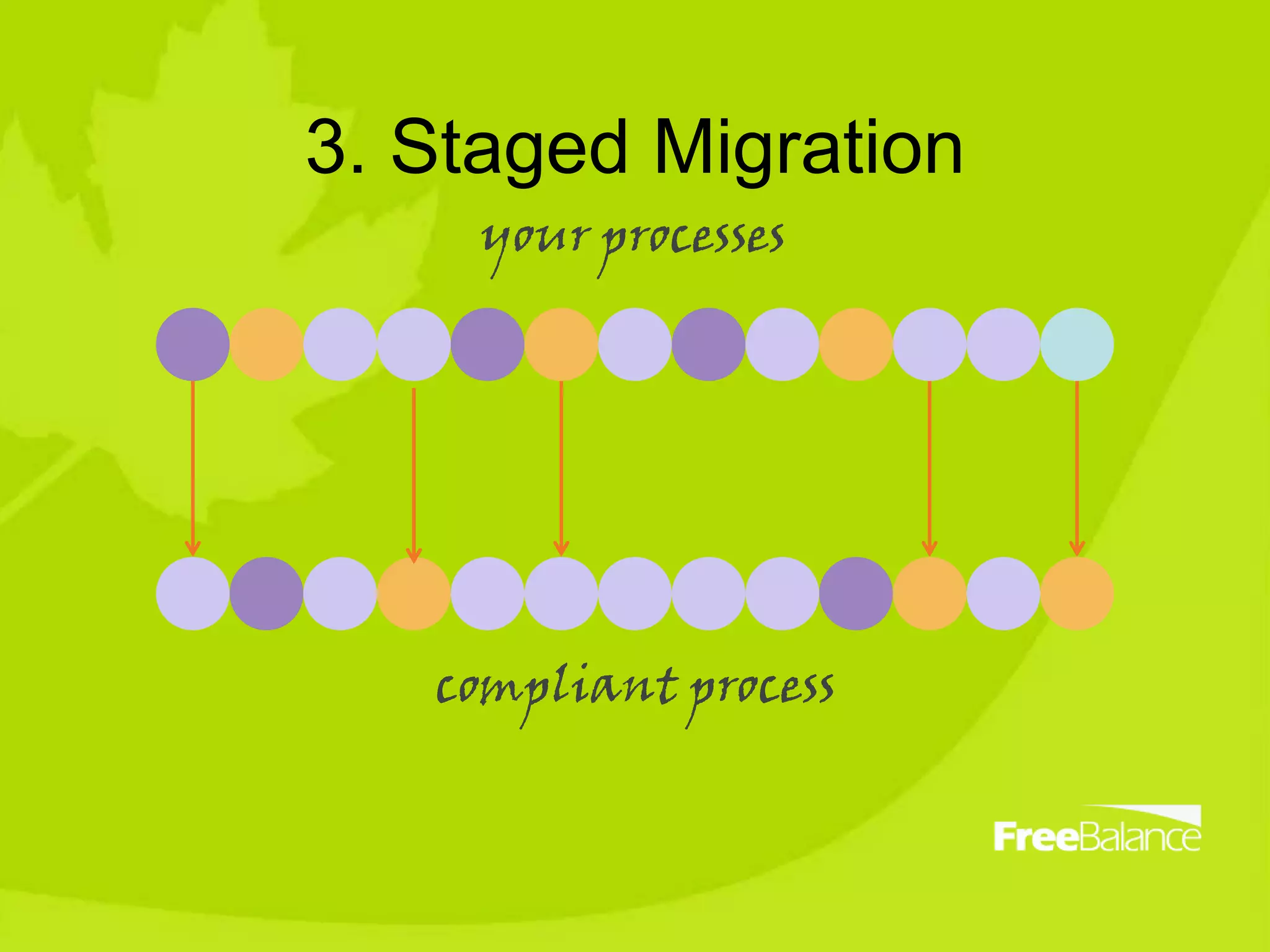 3. Staged Migration

your processes

compliant process

FreeBalance